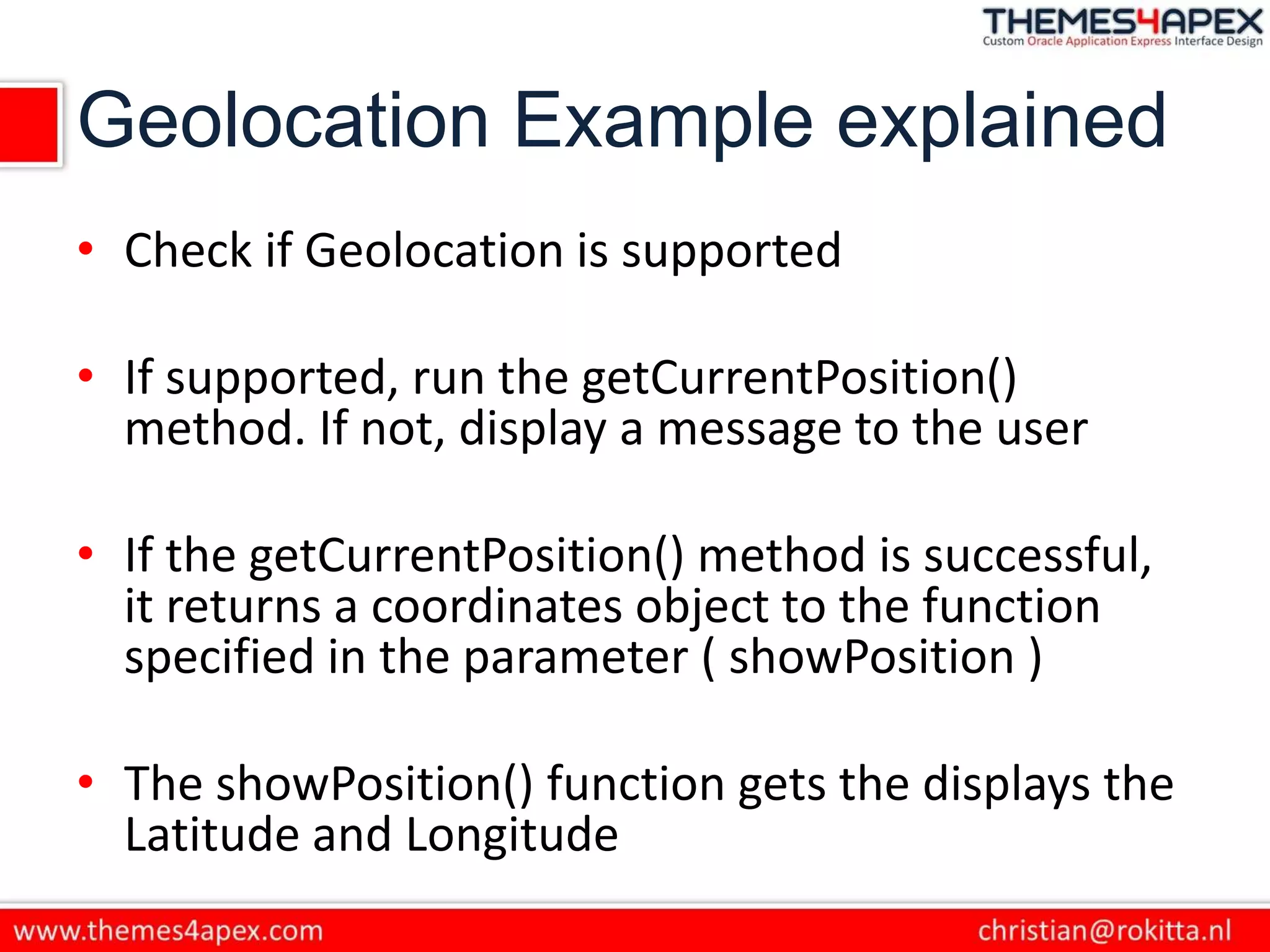 THEMES4APEX
Custom Oracle Application Express Interface Design

Geolocation Example explained

• Check if Geolocation is supported

• If supported, run the getCurrentPosition() method. If not, display a message to the user

• If the getCurrentPosition() method is successful, it returns a coordinates object to the function specified in the parameter ( showPosition )

• The showPosition() function gets the displays the Latitude and Longitude

www.themes4apex.com

christian@rokitta.nl